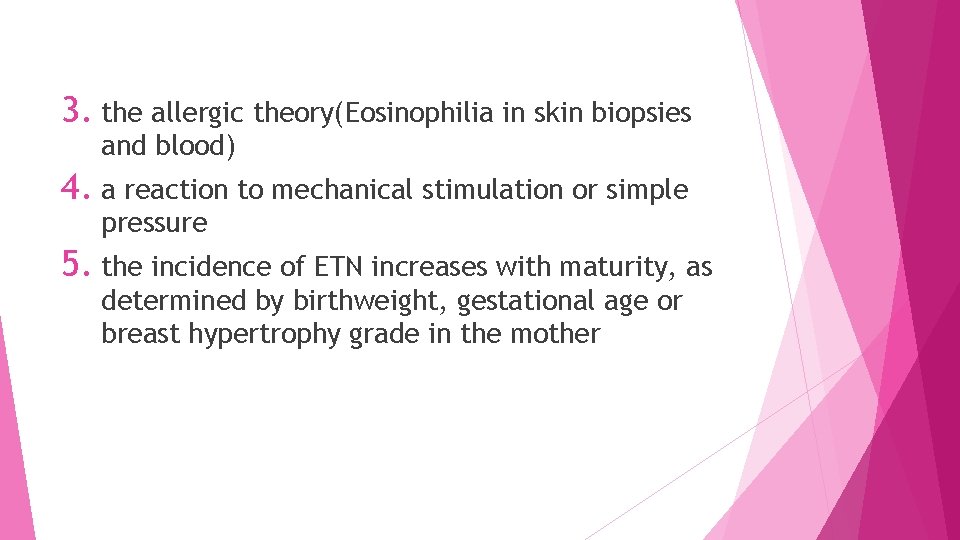 3. the allergic theory(Eosinophilia in skin biopsies and blood)

4. a reaction to mechanical stimulation or simple pressure

5. the incidence of ETN increases with maturity, as determined by birthweight, gestational age or breast hypertrophy grade in the mother